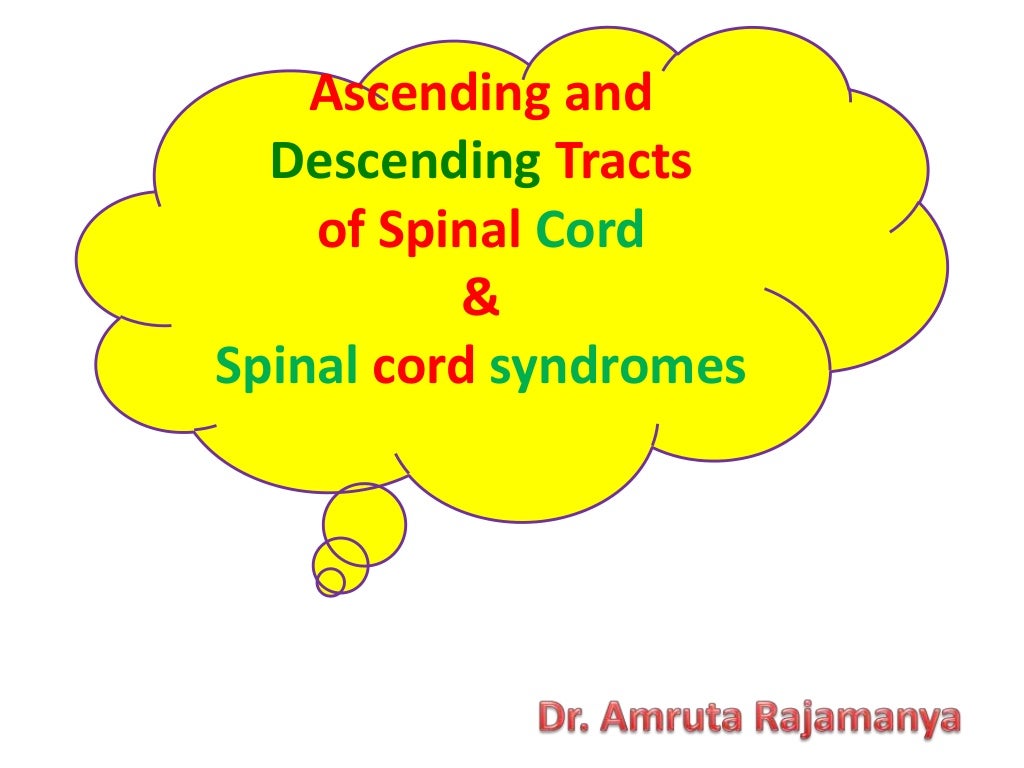 Ascending and Descending Tracts of Spinal Cord
&
Spinal cord syndromes

Dr. Amruta Rajamanya